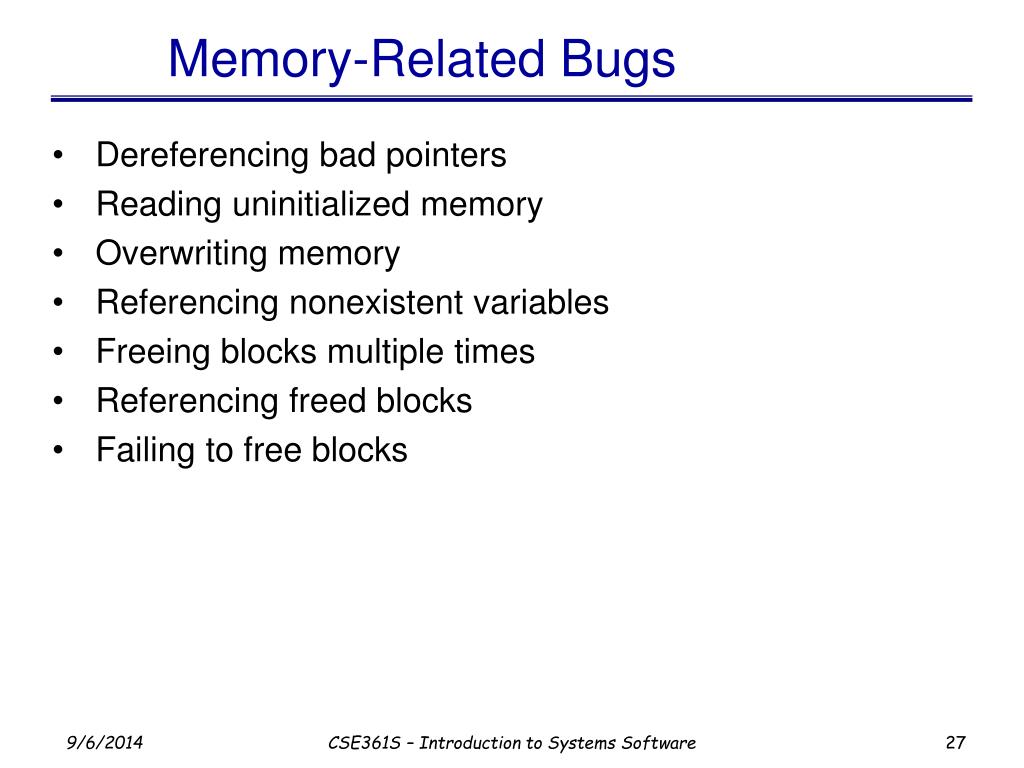 Memory-Related Bugs

• Dereferencing bad pointers
• Reading uninitialized memory
• Overwriting memory
• Referencing nonexistent variables
• Freeing blocks multiple times
• Referencing freed blocks
• Failing to free blocks

9/6/2014

CSE361S – Introduction to Systems Software

27